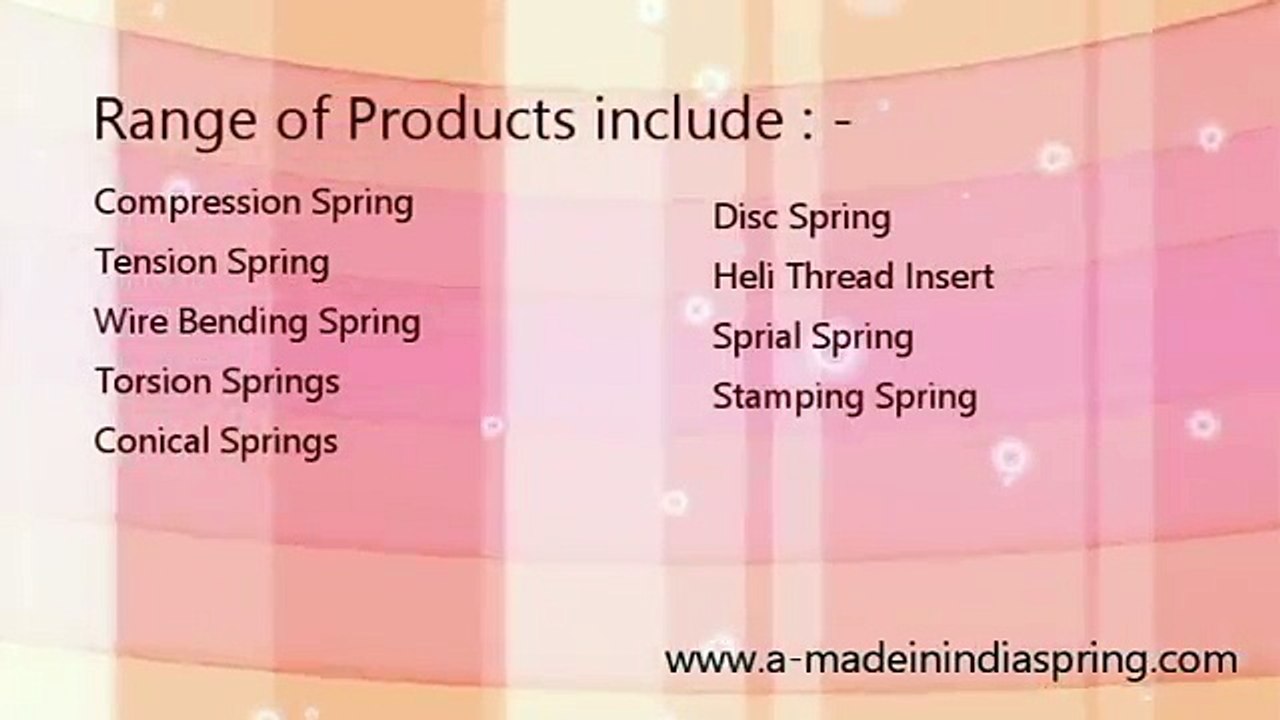 Range of Products include : -

Compression Spring
Tension Spring
Wire Bending Spring
Torsion Springs
Conical Springs

Disc Spring
Heli Thread Insert
Sprial Spring
Stamping Spring

www.a-madeinindiaspring.com